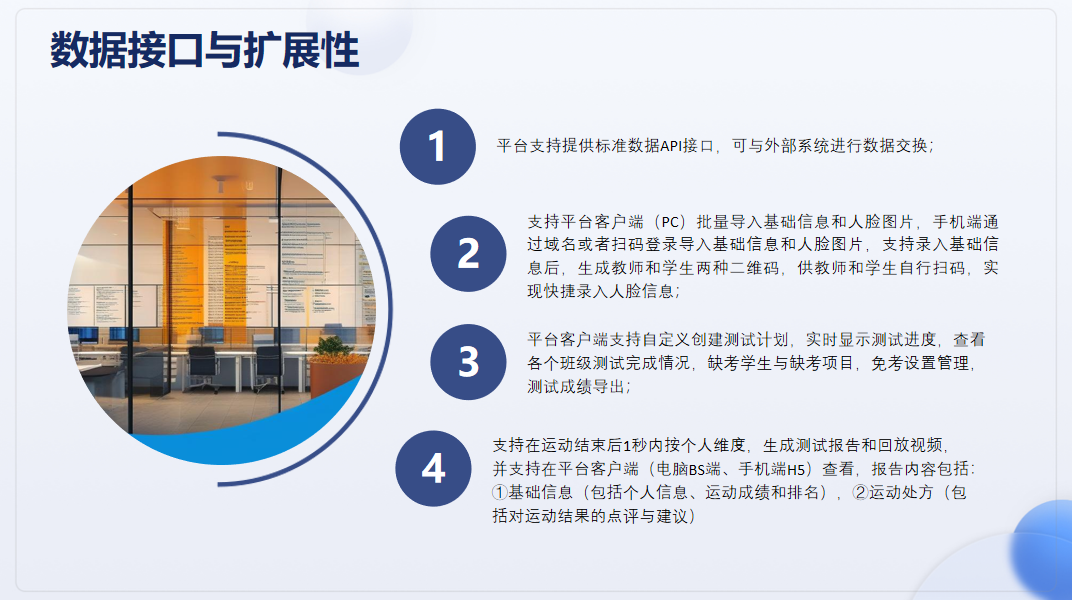 数据接口与扩展性

1

平台支持提供标准数据API接口，可与外部系统进行数据交换；

2

支持平台客户端（PC）批量导入基础信息和人脸图片，手机端通过域名或者扫码登录导入基础信息和人脸图片，支持录入基础信息后，生成教师和学生两种二维码，供教师和学生自行扫码，实现快捷录入人脸信息；

3

平台客户端支持自定义创建测试计划，实时显示测试进度，查看各个班级测试完成情况，缺考学生与缺考项目，免考设置管理，测试成绩导出；

4

支持在运动结束后1秒内按个人维度，生成测试报告和回放视频，并支持在平台客户端（电脑BS端、手机端H5）查看，报告内容包括：①基础信息（包括个人信息、运动成绩和排名），②运动处方（包括对运动结果的点评与建议）